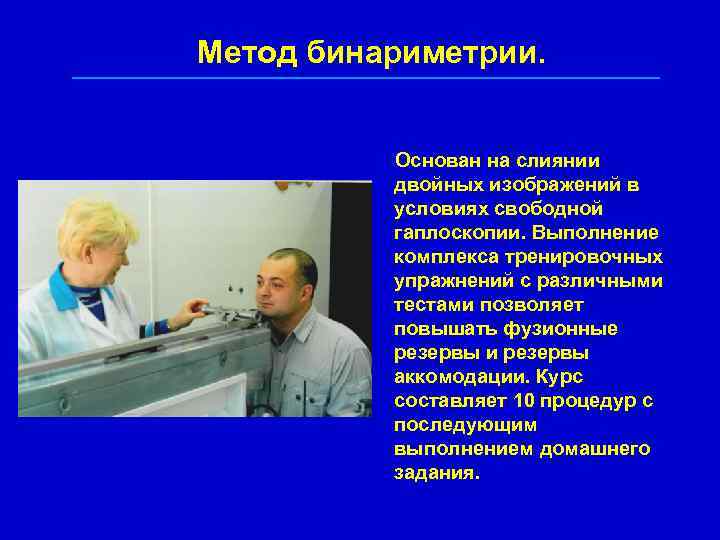 Метод бинариметрии.

Основан на слиянии двойных изображений в условиях свободной гаплоскопии. Выполнение комплекса тренировочных упражнений с различными тестами позволяет повышать фузионные резервы и резервы аккомодации. Курс составляет 10 процедур с последующим выполнением домашнего задания.